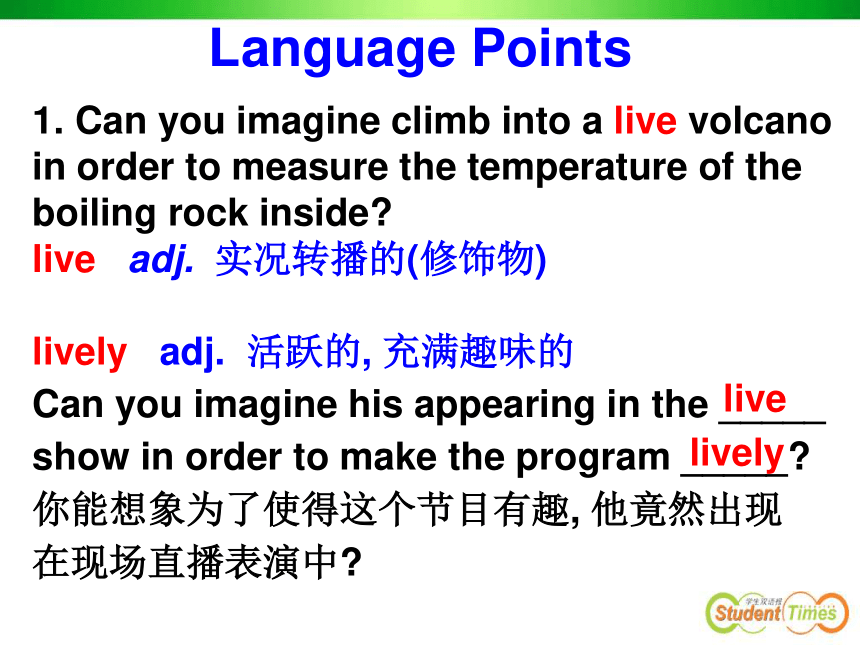 Language Points

1. Can you imagine climb into a live volcano in order to measure the temperature of the boiling rock inside?
live adj. 实况转播的(修饰物)

lively adj. 活跃的, 充满趣味的
Can you imagine his appearing in the live show in order to make the program lively?
你能想象为了使得这个节目有趣, 他竟然出现在现场直播表演中?

学生双语报 Student Times